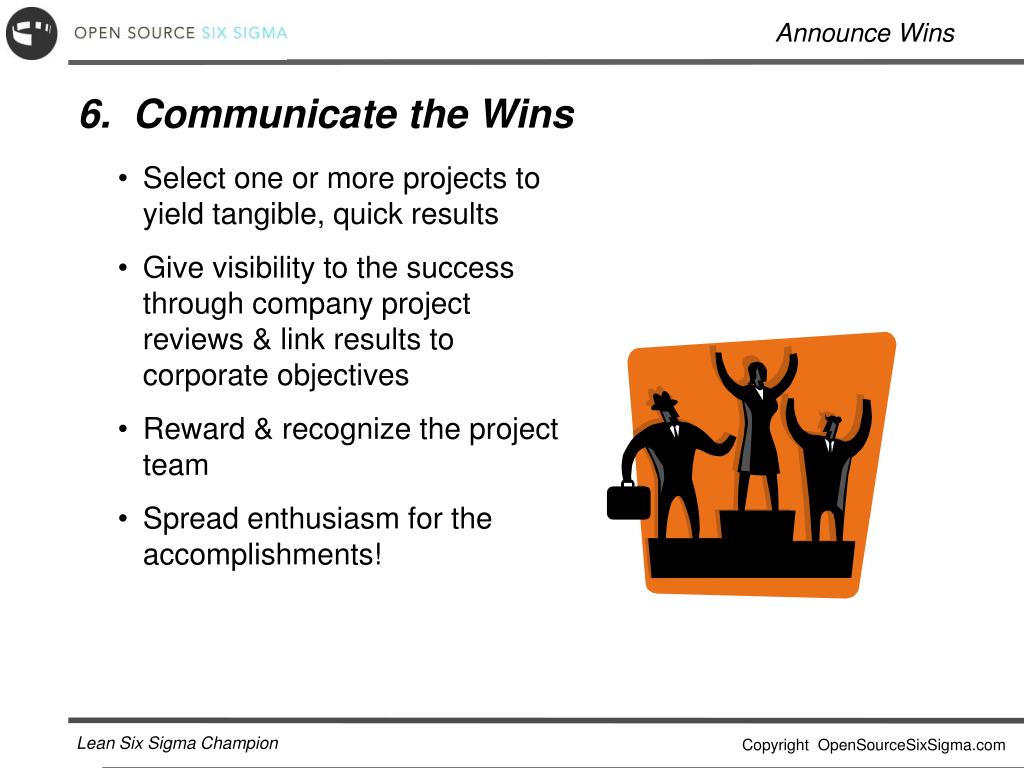 OPEN SOURCE SIX SIGMA

Announce Wins

6. Communicate the Wins

• Select one or more projects to yield tangible, quick results
• Give visibility to the success through company project reviews & link results to corporate objectives
• Reward & recognize the project team
• Spread enthusiasm for the accomplishments!

Lean Six Sigma Champion

Copyright OpenSourceSixSigma.com